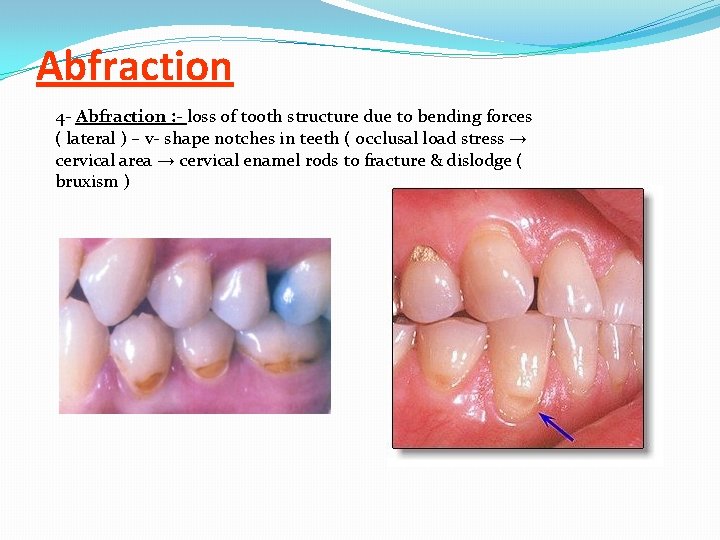 Abfraction

4- Abfraction :- loss of tooth structure due to bending forces ( lateral ) – v- shape notches in teeth ( occlusal load stress → cervical area → cervical enamel rods to fracture & dislodge ( bruxism )